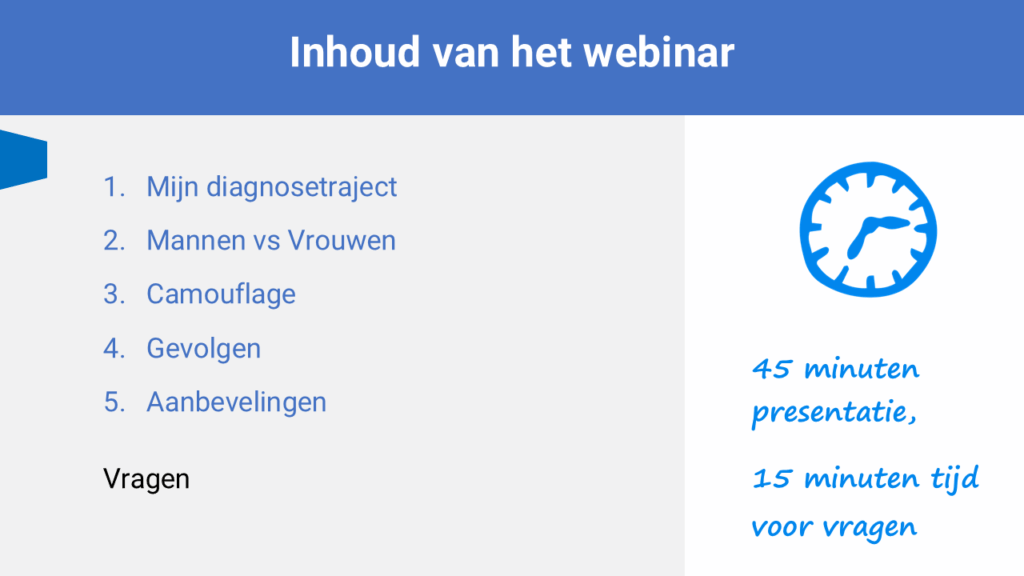 Inhoud van het webinar

1. Mijn diagnosetraject
2. Mannen vs Vrouwen
3. Camouflage
4. Gevolgen
5. Aanbevelingen

Vragen

45 minuten presentatie,

15 minuten tijd voor vragen